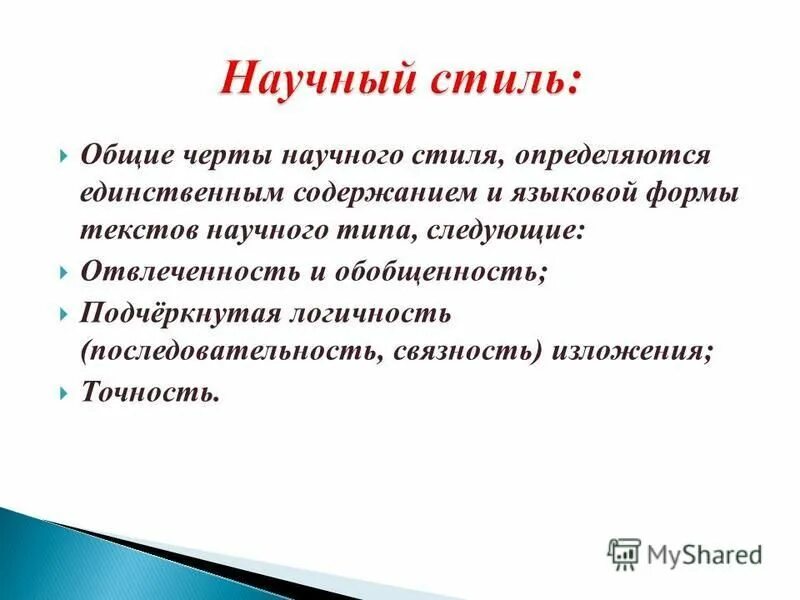 Научный стиль:

Общие черты научного стиля, определяются единственным содержанием и языковой формы текстов научного типа, следующие:

Отвлеченность и обобщенность;

Подчёркнутая логичность (последовательность, связность) изложения;

Точность.

MyShared